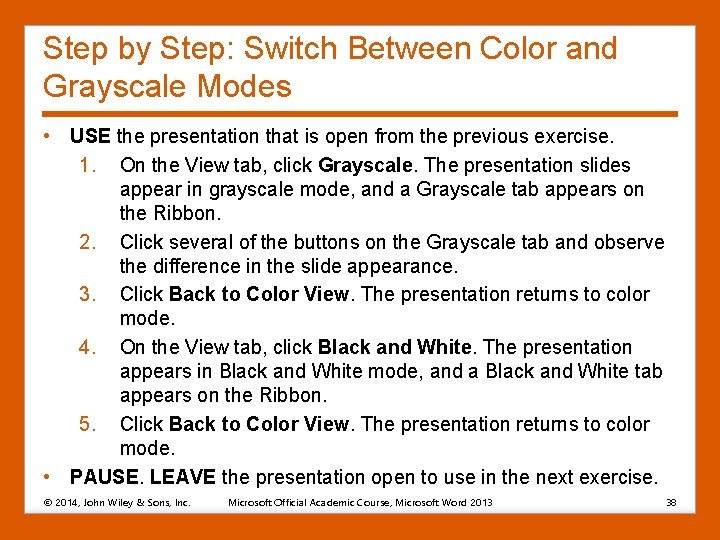 Step by Step: Switch Between Color and Grayscale Modes

• USE the presentation that is open from the previous exercise.
1. On the View tab, click Grayscale. The presentation slides appear in grayscale mode, and a Grayscale tab appears on the Ribbon.
2. Click several of the buttons on the Grayscale tab and observe the difference in the slide appearance.
3. Click Back to Color View. The presentation returns to color mode.
4. On the View tab, click Black and White. The presentation appears in Black and White mode, and a Black and White tab appears on the Ribbon.
5. Click Back to Color View. The presentation returns to color mode.
• PAUSE. LEAVE the presentation open to use in the next exercise.

© 2014, John Wiley & Sons, Inc. Microsoft Official Academic Course, Microsoft Word 2013 38